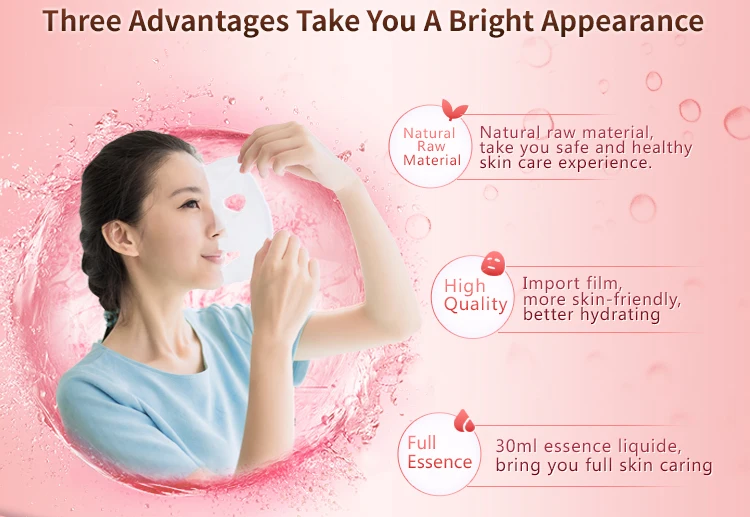 Three Advantages Take You A Bright Appearance

Natural Raw Material

Natural raw material, take you safe and healthy skin care experience.

High Quality

Import film, more skin-friendly, better hydrating

Full Essence

30ml essence liquide, bring you full skin caring